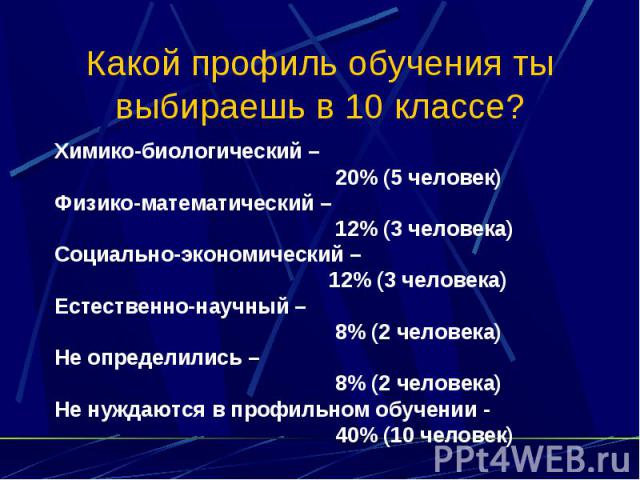 Какой профиль обучения ты выбираешь в 10 классе?

Химико-биологический –
20% (5 человек)
Физико-математический –
12% (3 человека)
Социально-экономический –
12% (3 человека)
Естественно-научный –
8% (2 человека)
Не определились –
8% (2 человека)
Не нуждаются в профильном обучении -
40% (10 человек)

PPt4WEB.ru